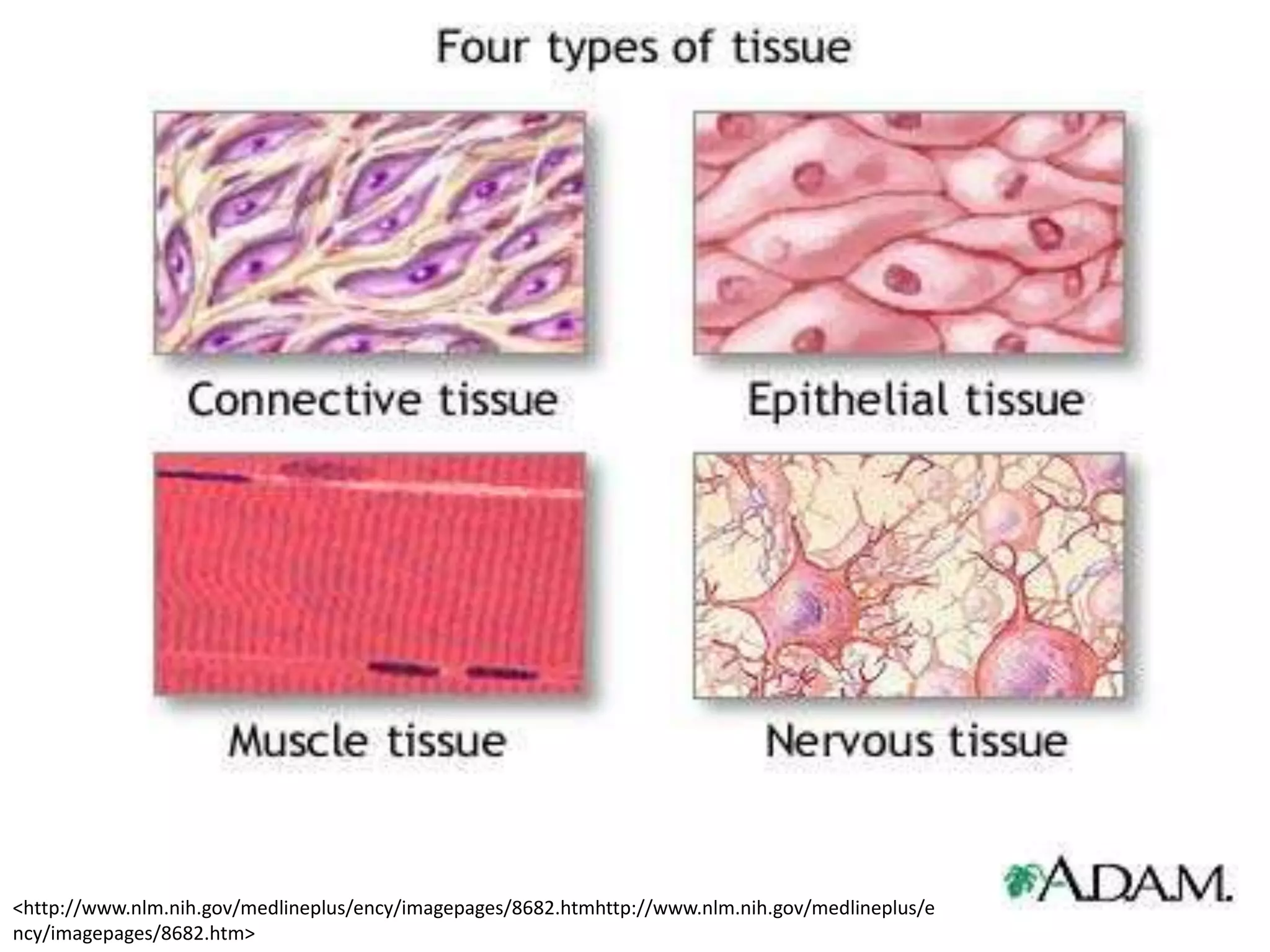 Four types of tissue

Connective tissue

Epithelial tissue

Muscle tissue

Nervous tissue

A.D.A.M.

<http://www.nlm.nih.gov/medlineplus/ency/imagepages/8682.htmhttp://www.nlm.nih.gov/medlineplus/ency/imagepages/8682.htm>